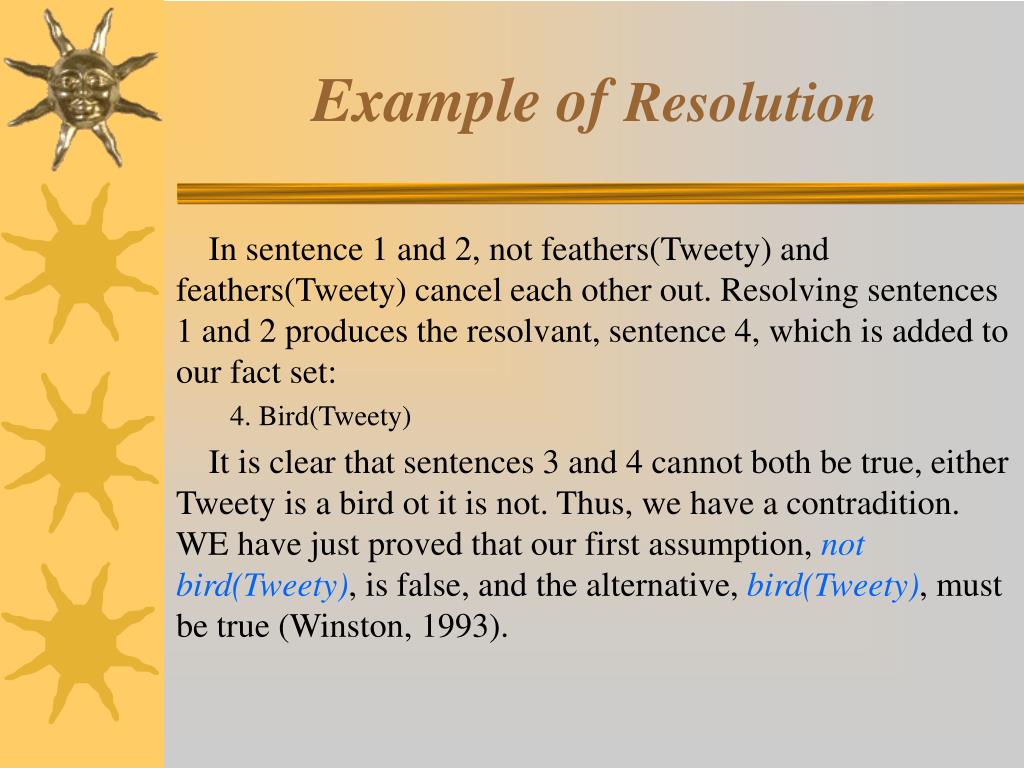 Example of Resolution

In sentence 1 and 2, not feathers(Tweety) and feathers(Tweety) cancel each other out. Resolving sentences 1 and 2 produces the resolvant, sentence 4, which is added to our fact set:

4. Bird(Tweety)

It is clear that sentences 3 and 4 cannot both be true, either Tweety is a bird ot it is not. Thus, we have a contradition. WE have just proved that our first assumption, not bird(Tweety), is false, and the alternative, bird(Tweety), must be true (Winston, 1993).